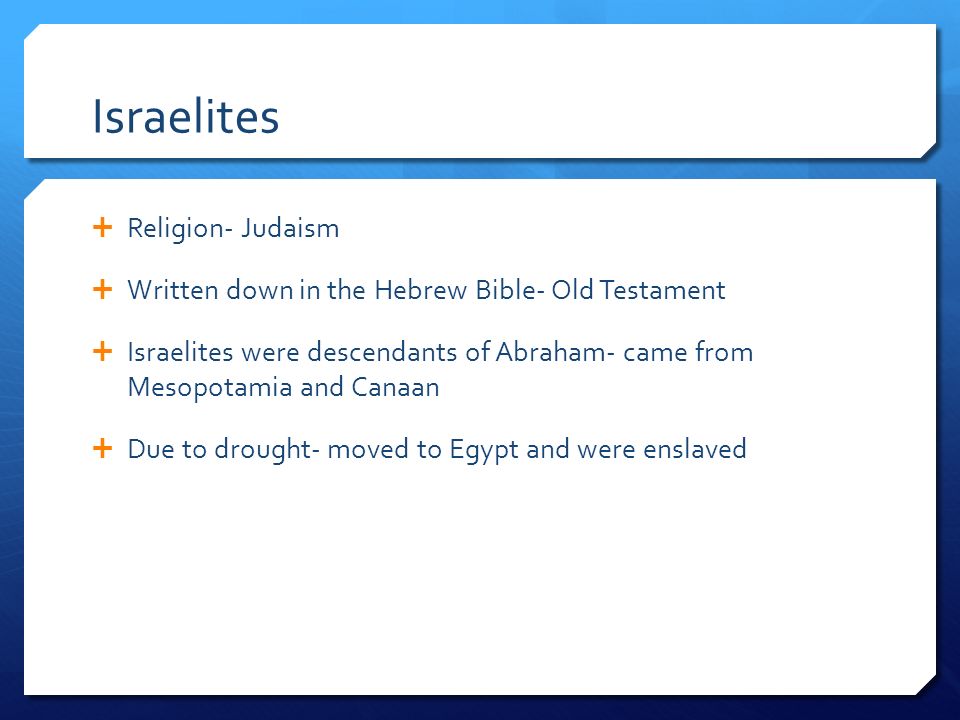 Israelites

+ Religion- Judaism

+ Written down in the Hebrew Bible- Old Testament

+ Israelites were descendants of Abraham- came from Mesopotamia and Canaan

+ Due to drought- moved to Egypt and were enslaved